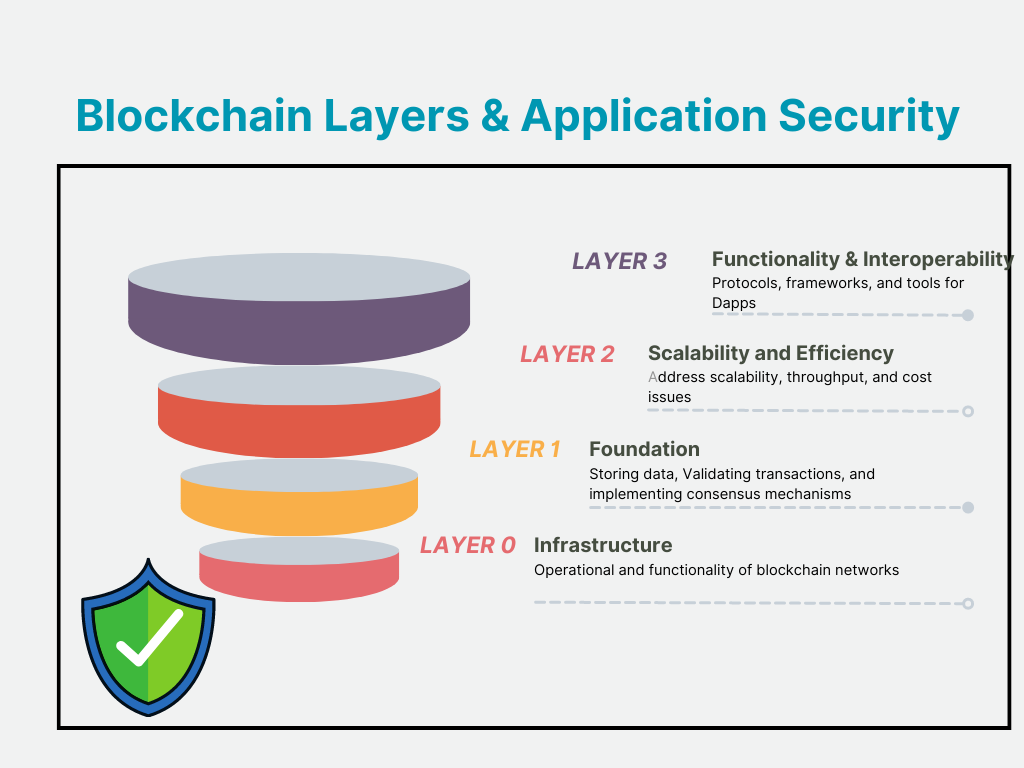 Blockchain Layers & Application Security

LAYER 3
Functionality & Interoperability
Protocols, frameworks, and tools for Dapps

LAYER 2
Scalability and Efficiency
Address scalability, throughput, and cost issues

LAYER 1
Foundation
Storing data, Validating transactions, and implementing consensus mechanisms

LAYER 0
Infrastructure
Operational and functionality of blockchain networks